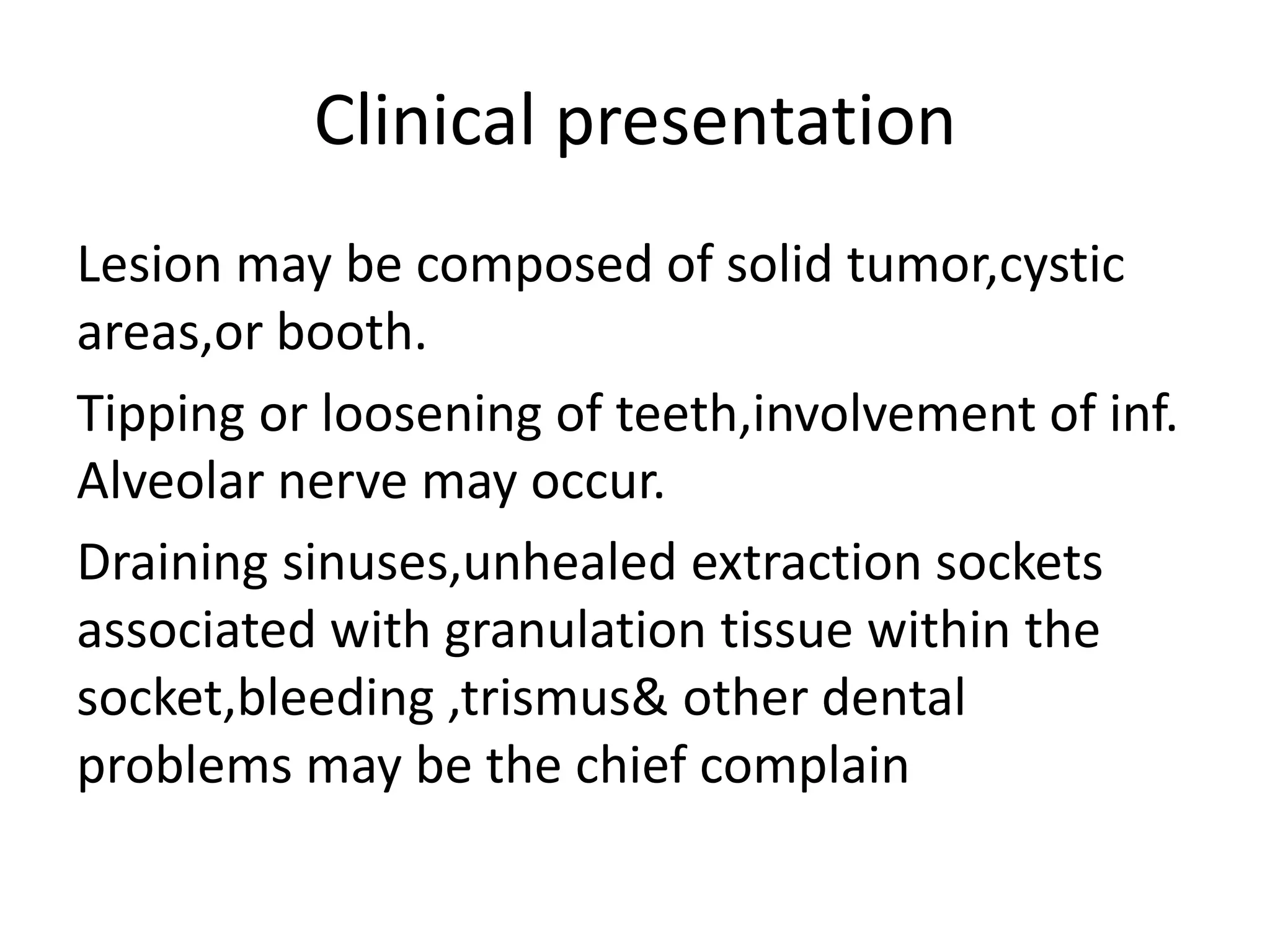 Clinical presentation

Lesion may be composed of solid tumor,cystic areas,or booth.

Tipping or loosening of teeth,involvement of inf. Alveolar nerve may occur.

Draining sinuses,unhealed extraction sockets associated with granulation tissue within the socket,bleeding ,trismus& other dental problems may be the chief complain